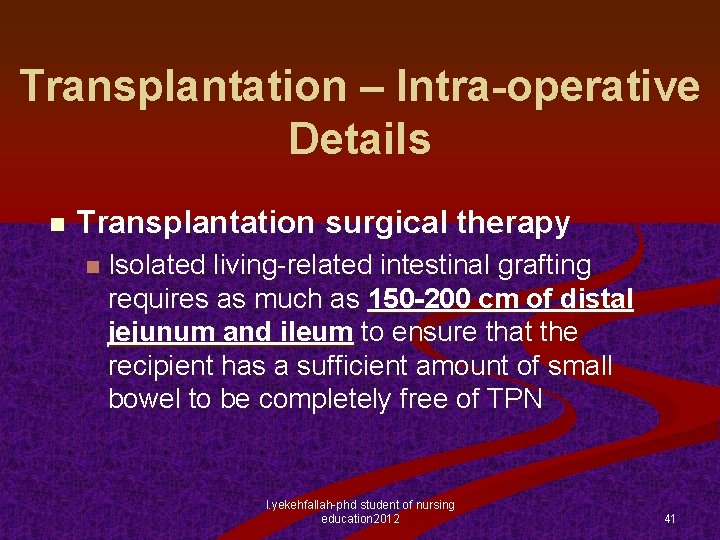 Transplantation – Intra-operative Details

Transplantation surgical therapy

Isolated living-related intestinal grafting requires as much as 150-200 cm of distal jejunum and ileum to ensure that the recipient has a sufficient amount of small bowel to be completely free of TPN

l.yekehfallah-phd student of nursing education2012

41